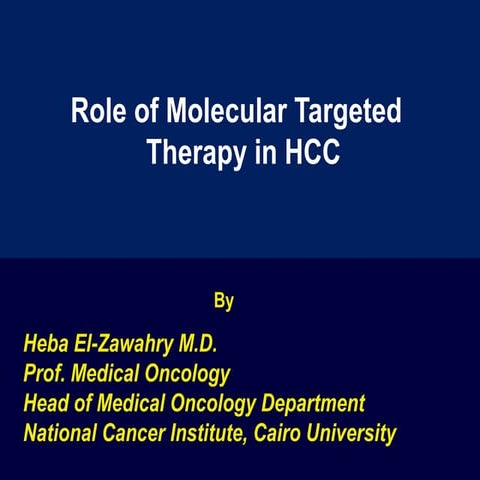 Role of Molecular Targeted Therapy in HCC

By

Heba El-Zawahry M.D.
Prof. Medical Oncology
Head of Medical Oncology Department
National Cancer Institute, Cairo University